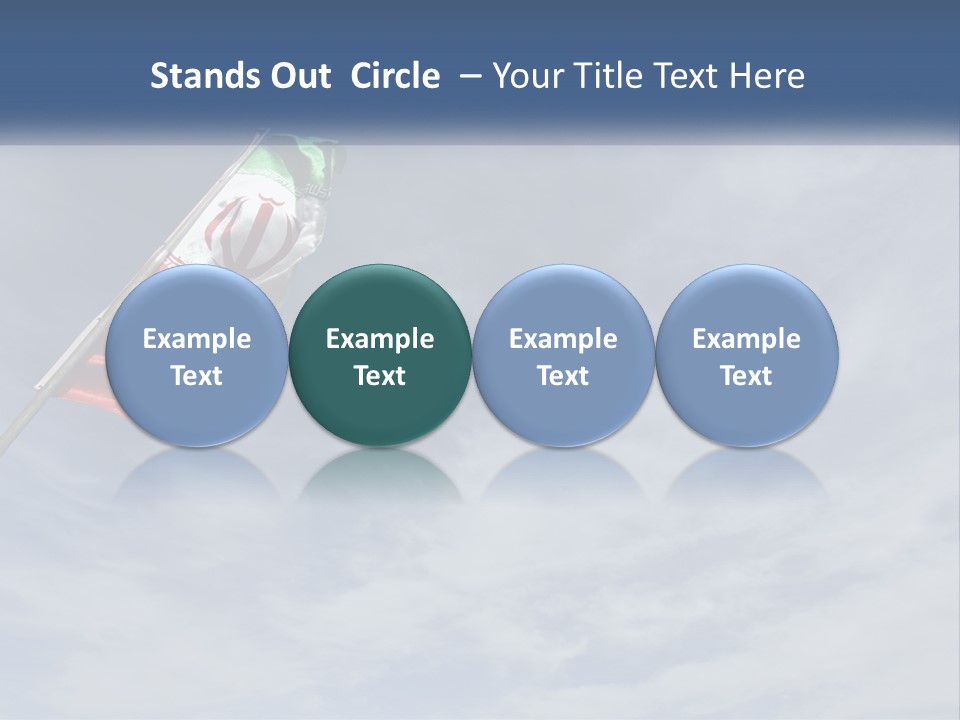 Stands Out Circle – Your Title Text Here

Example Text

Example Text

Example Text

Example Text